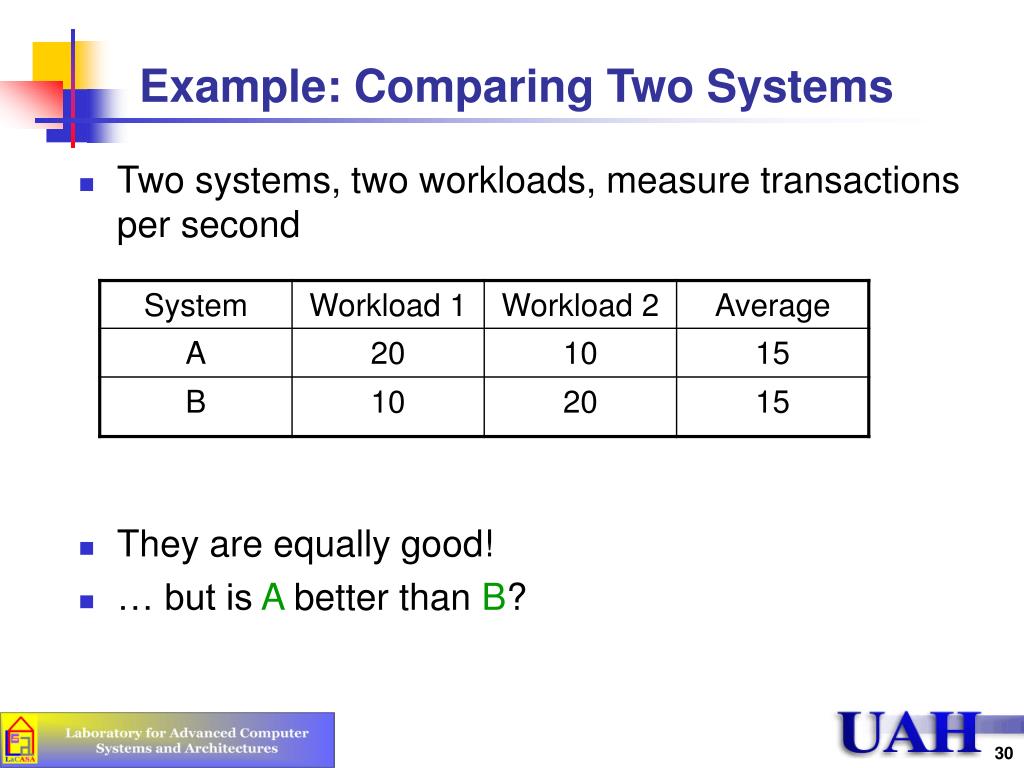 Example: Comparing Two Systems

Two systems, two workloads, measure transactions per second

| System | Workload 1 | Workload 2 | Average |
|---|---|---|---|
| A | 20 | 10 | 15 |
| B | 10 | 20 | 15 |

They are equally good!

… but is A better than B?

LaCASA

Laboratory for Advanced Computer Systems and Architectures

UAH

30